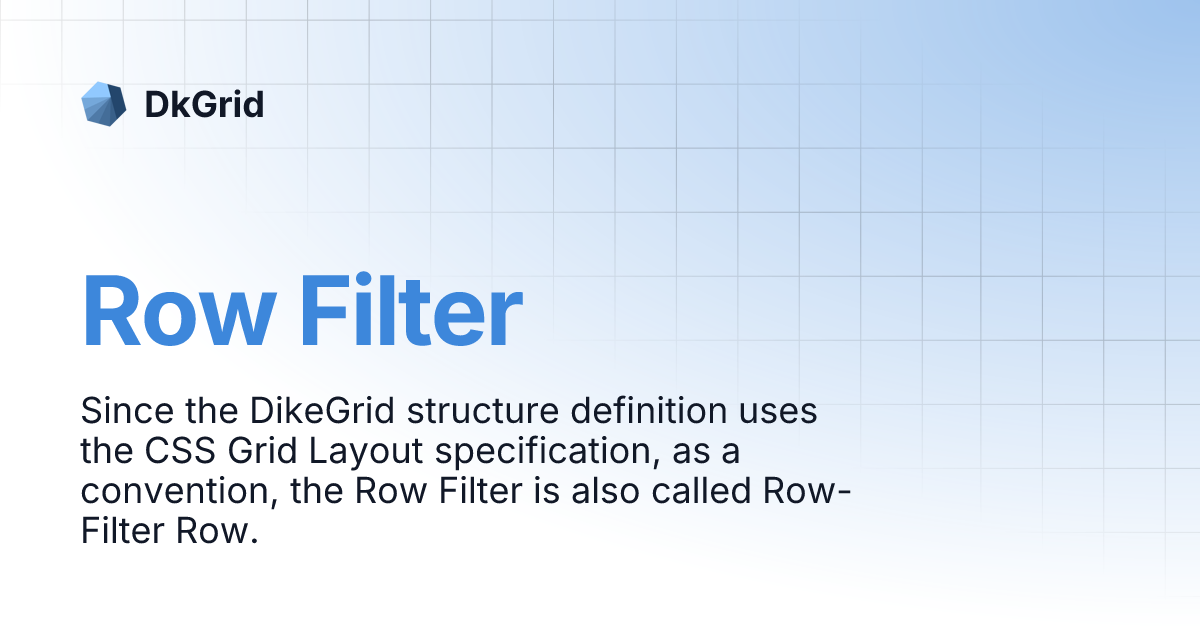 DkGrid

Row Filter

Since the DikeGrid structure definition uses the CSS Grid Layout specification, as a convention, the Row Filter is also called Row-Filter Row.